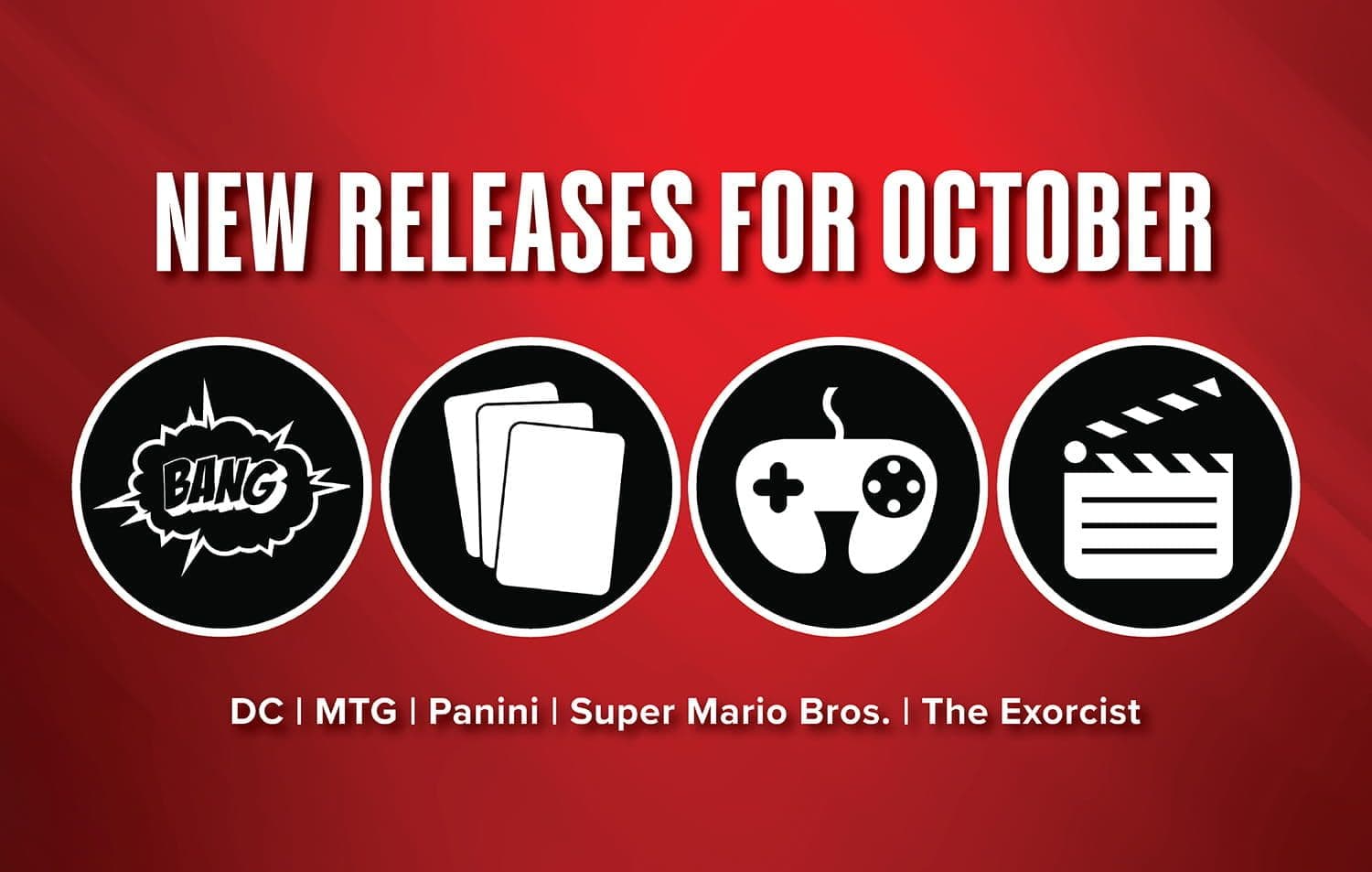 NEW RELEASES FOR OCTOBER

BANG

DC | MTG | Panini | Super Mario Bros. | The Exorcist